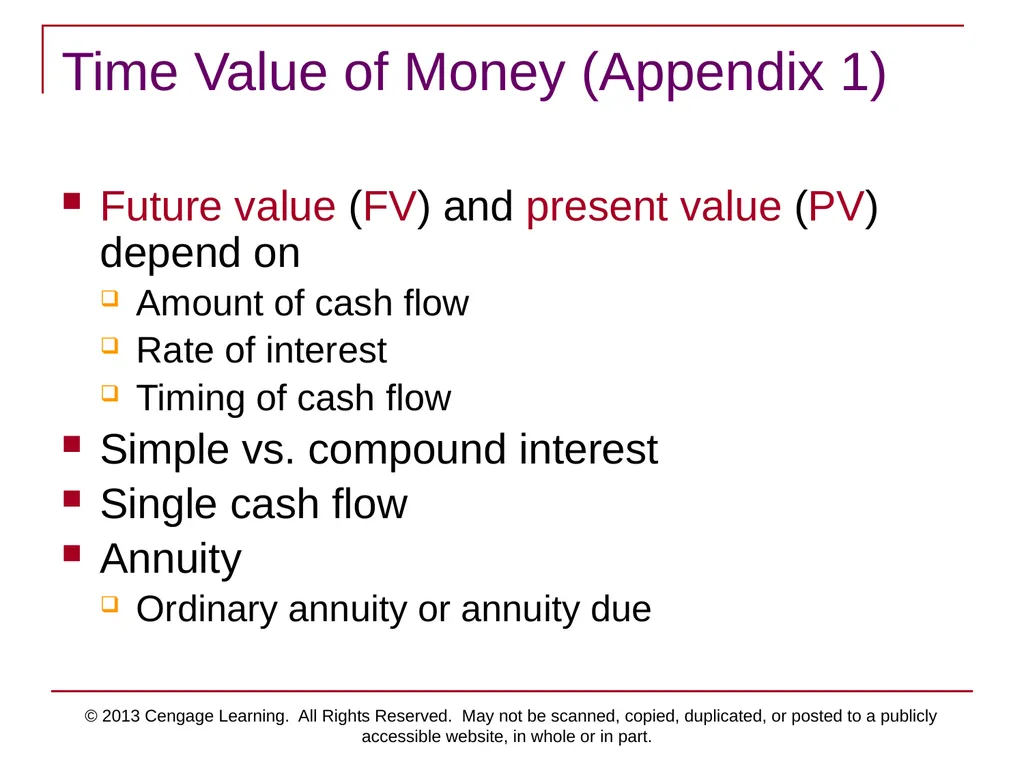 Time Value of Money (Appendix 1)

Future value (FV) and present value (PV) depend on

Amount of cash flow

Rate of interest

Timing of cash flow

Simple vs. compound interest

Single cash flow

Annuity

Ordinary annuity or annuity due

© 2013 Cengage Learning. All Rights Reserved. May not be scanned, copied, duplicated, or posted to a publicly accessible website, in whole or in part.